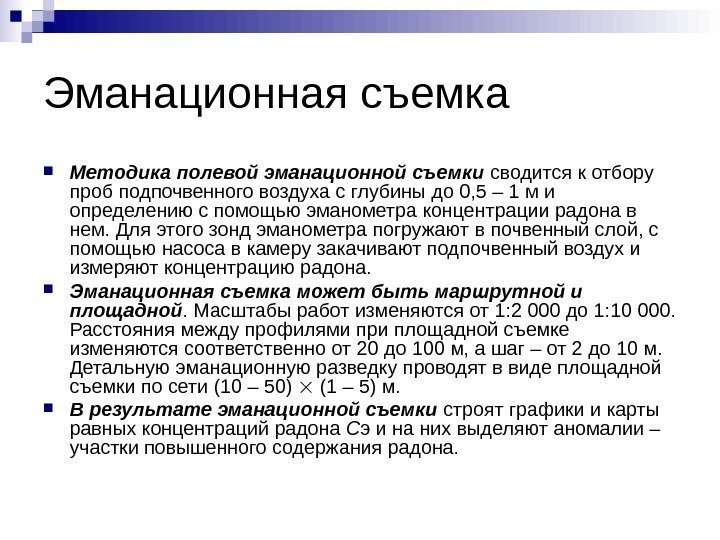 Эманационная съемка

Методика полевой эманационной съемки сводится к отбору проб подпочвенного воздуха с глубины до 0,5 – 1 м и определению с помощью эманометра концентрации радона в нем. Для этого зонд эманометра погружают в почвенный слой, с помощью насоса в камеру закачивают подпочвенный воздух и измеряют концентрацию радона.

Эманационная съемка может быть маршрутной и площадной. Масштабы работ изменяются от 1:2 000 до 1:10 000. Расстояния между профилями при площадной съемке изменяются соответственно от 20 до 100 м, а шаг – от 2 до 10 м. Детальную эманационную разведку проводят в виде площадной съемки по сети (10 – 50) $\times$ (1 – 5) м.

В результате эманационной съемки строят графики и карты равных концентраций радона Сэ и на них выделяют аномалии – участки повышенного содержания радона.